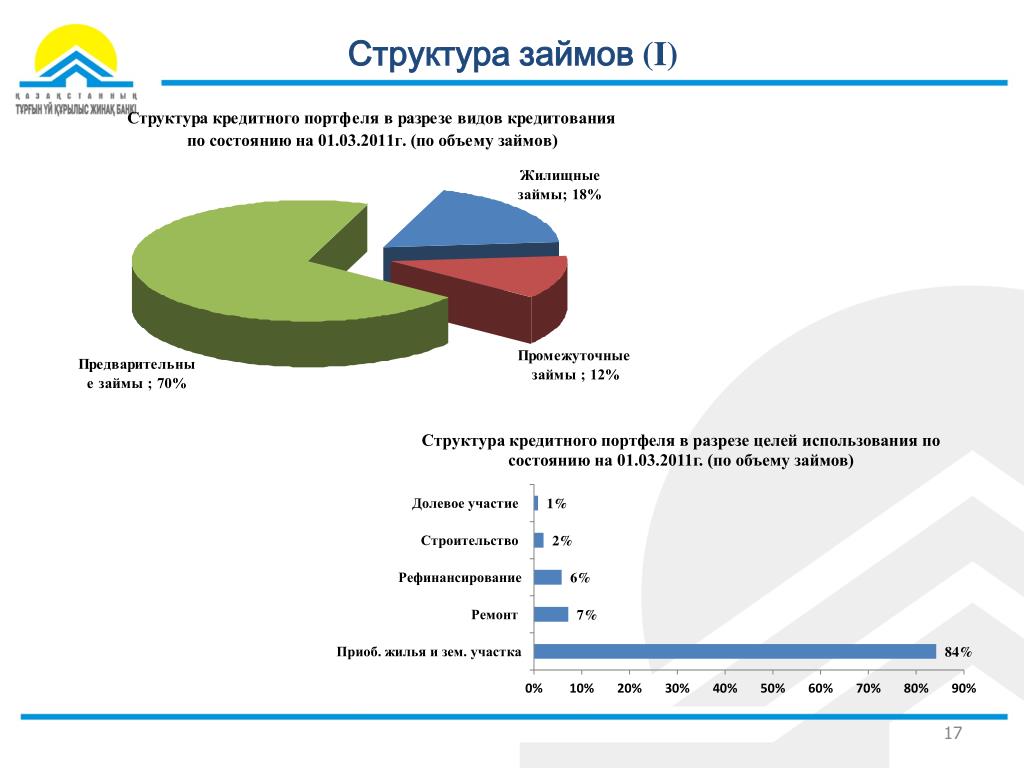 ҚАЗАҚСТАННЫҢ ТҰРҒЫН ҮЙ ҚҰРЫЛЫС ЖИНАҚ БАНКІ

Структура займов (I)

Структура кредитного портфеля в разрезе видов кредитования по состоянию на 01.03.2011г. (по объему займов)

Жилищные займы; 18%

Промежуточные займы ; 12%

Предварительные займы ; 70%

Структура кредитного портфеля в разрезе целей использования по состоянию на 01.03.2011г. (по объему займов)

Долевое участие 1%

Строительство 2%

Рефинансирование 6%

Ремонт 7%

Приоб. жилья и зем. участка 84%

0% 10% 20% 30% 40% 50% 60% 70% 80% 90%

17